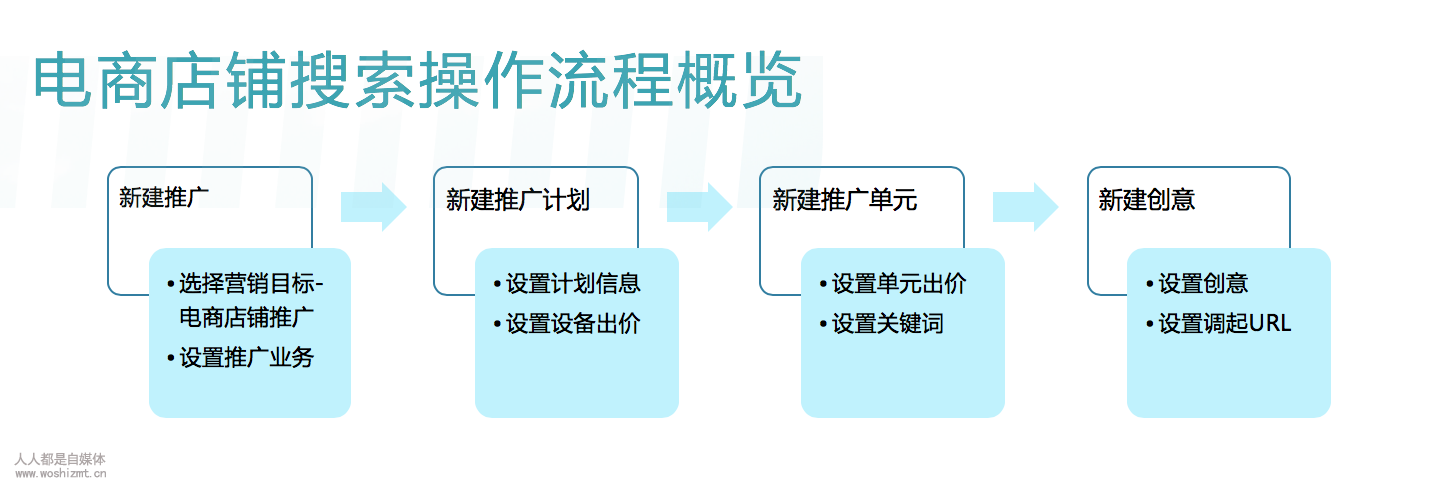 电商店铺搜索操作流程概览

新建推广

• 选择营销目标-电商店铺推广
• 设置推广业务

新建推广计划

• 设置计划信息
• 设置设备出价

新建推广单元

• 设置单元出价
• 设置关键词

新建创意

• 设置创意
• 设置调起URL

人人都是自媒体
www.woshizmt.cn